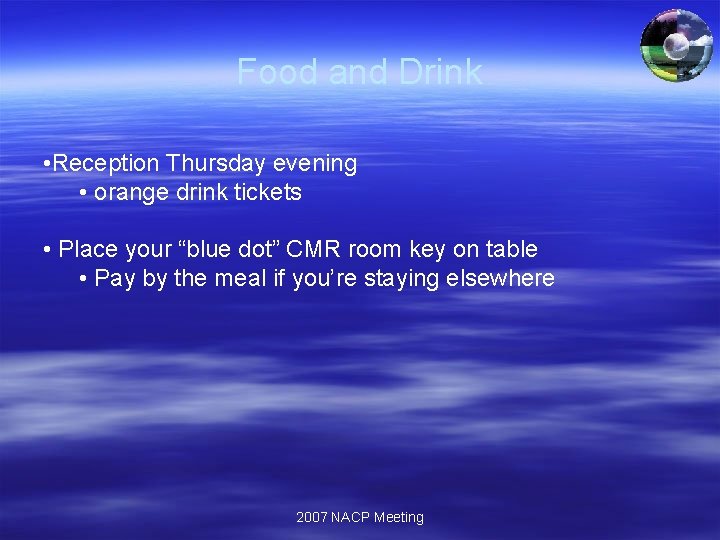 Food and Drink

•Reception Thursday evening
• orange drink tickets

• Place your “blue dot” CMR room key on table
• Pay by the meal if you’re staying elsewhere

2007 NACP Meeting